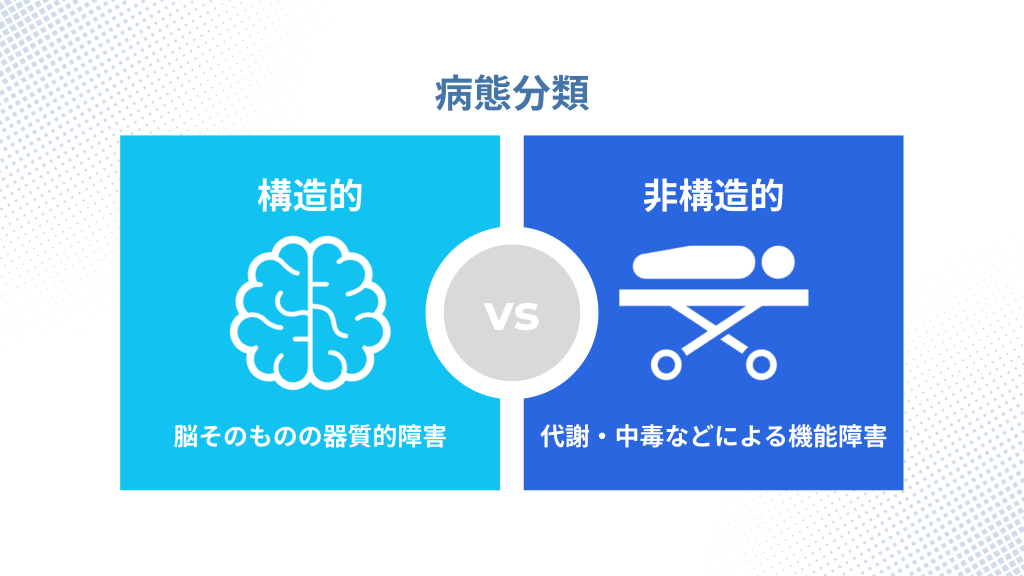 病態分類

構造的

脳そのものの器質的障害

VS

非構造的

代謝・中毒などによる機能障害